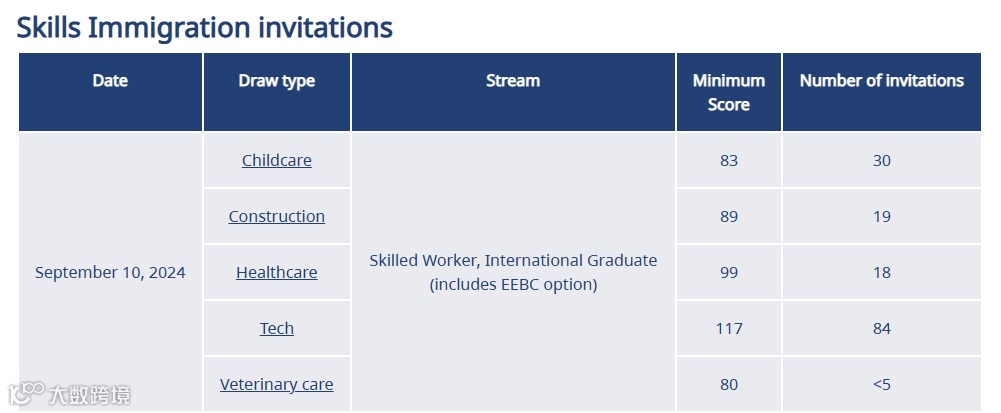 Skills Immigration invitations

| Date | Draw type | Stream | Minimum Score | Number of invitations |
|---|---|---|---|---|
| September 10, 2024 | Childcare | Skilled Worker, International Graduate (includes EEBC option) | 83 | 30 |
| | Construction | | 89 | 19 |
| | Healthcare | | 99 | 18 |
| | Tech | | 117 | 84 |
| | Veterinary care | | 80 | <5 |

大数跨境